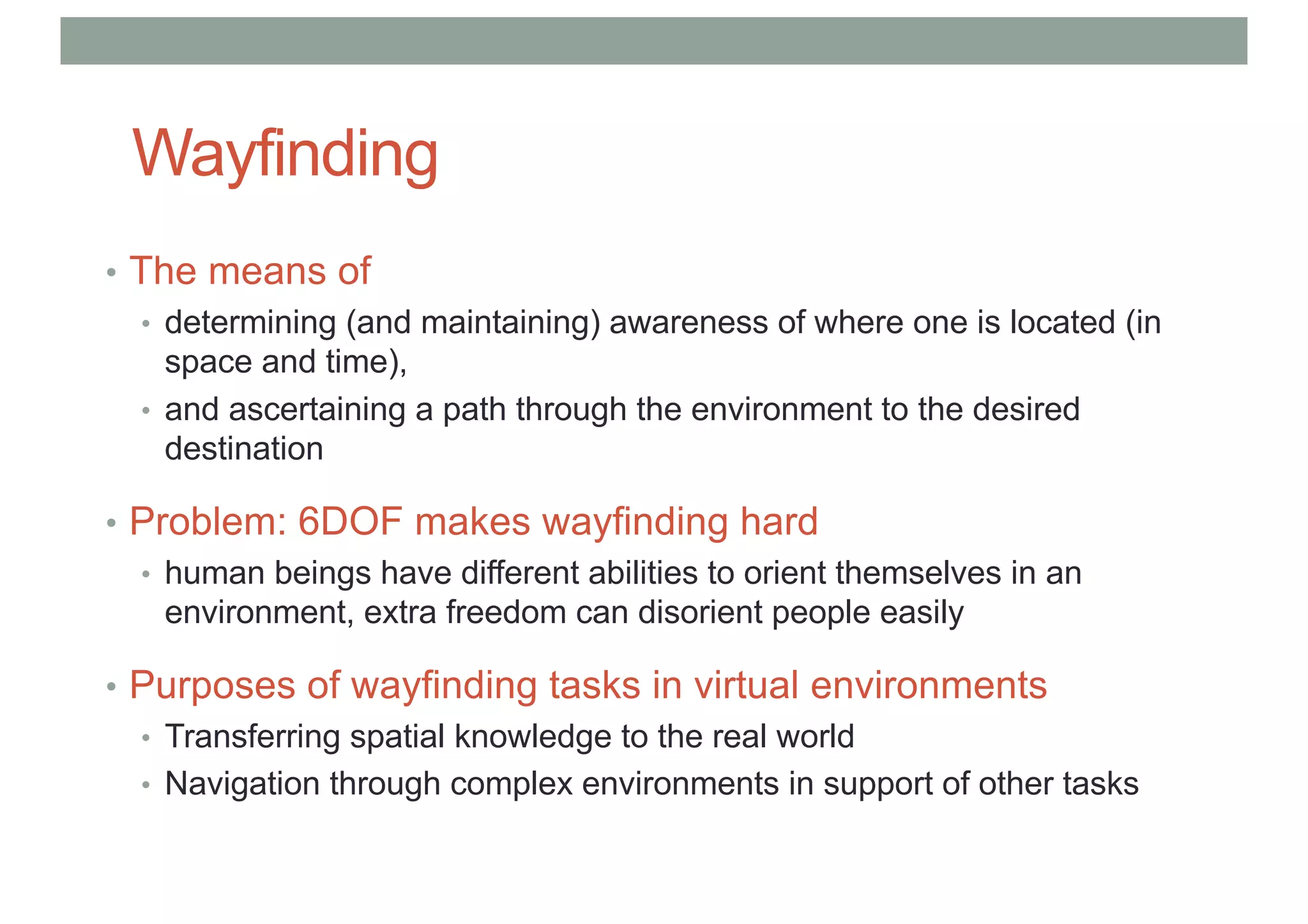 Wayfinding

• The means of
 • determining (and maintaining) awareness of where one is located (in space and time),
 • and ascertaining a path through the environment to the desired destination

• Problem: 6DOF makes wayfinding hard
 • human beings have different abilities to orient themselves in an environment, extra freedom can disorient people easily

• Purposes of wayfinding tasks in virtual environments
 • Transferring spatial knowledge to the real world
 • Navigation through complex environments in support of other tasks